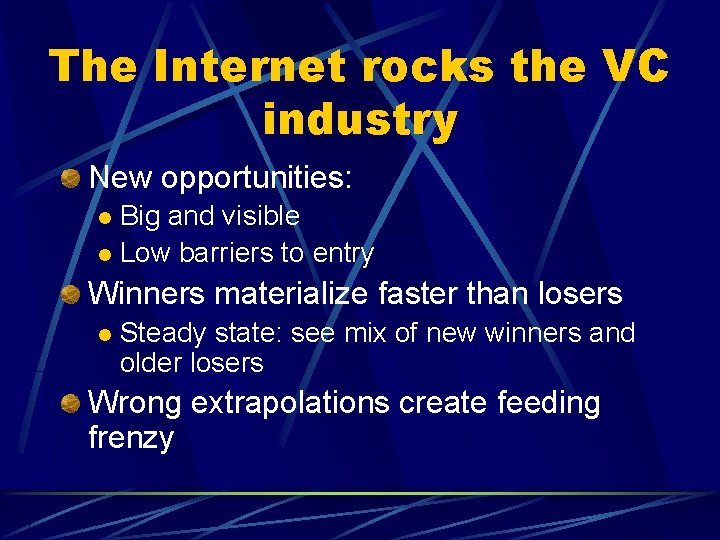 The Internet rocks the VC industry

• New opportunities:
• Big and visible
• Low barriers to entry
• Winners materialize faster than losers
• Steady state: see mix of new winners and older losers
• Wrong extrapolations create feeding frenzy